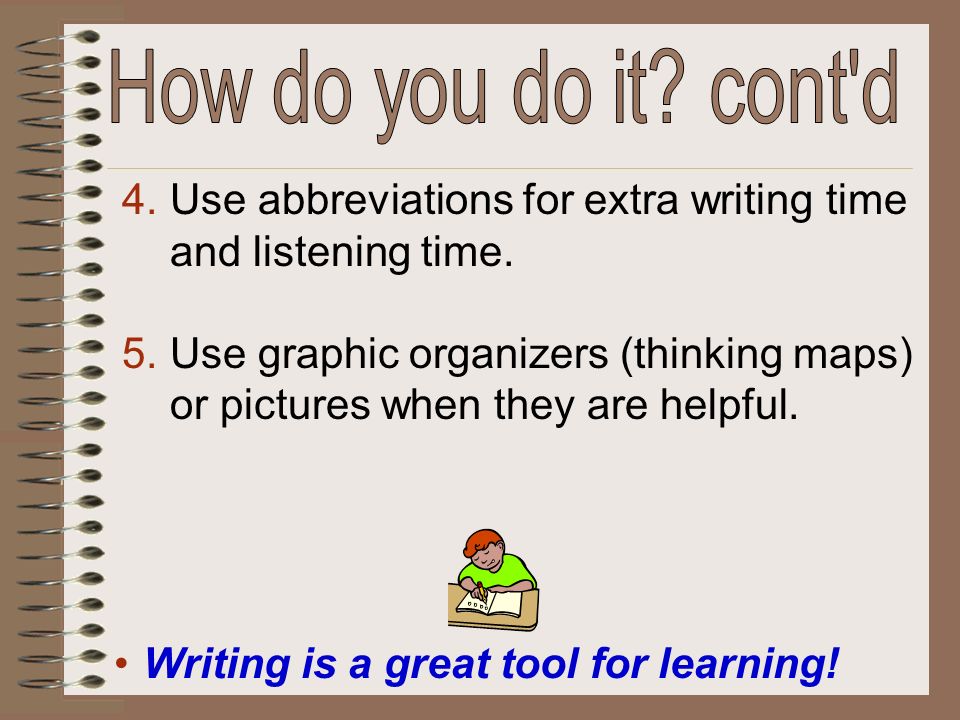 How do you do it? cont'd

4. Use abbreviations for extra writing time and listening time.

5. Use graphic organizers (thinking maps) or pictures when they are helpful.

• Writing is a great tool for learning!